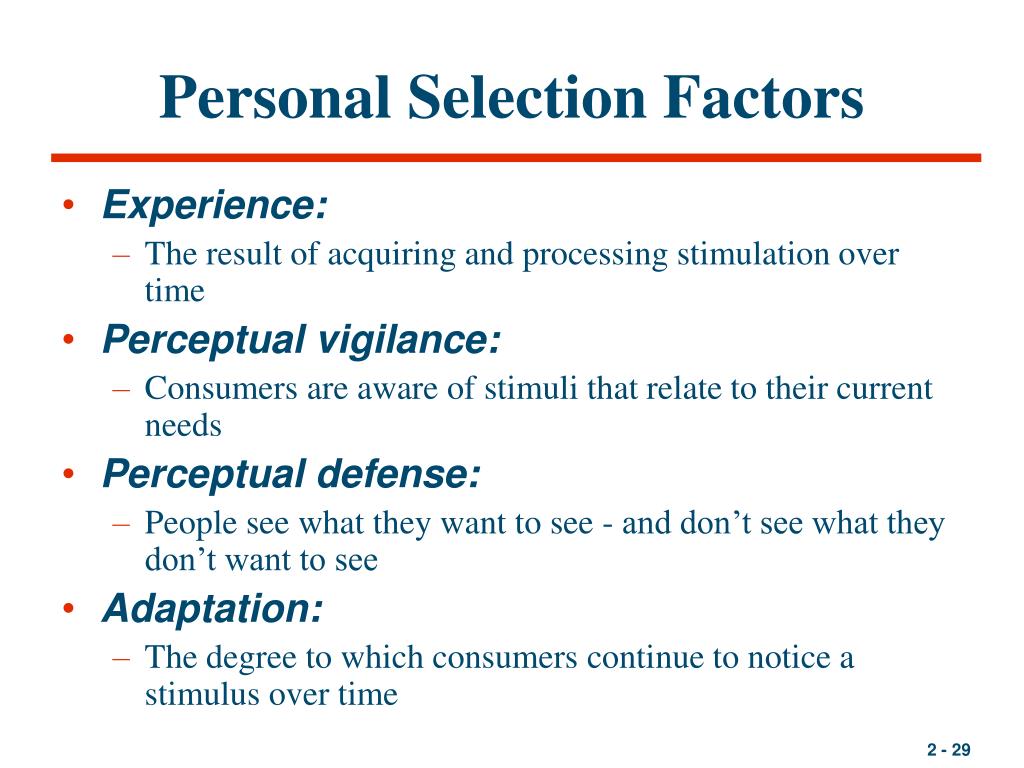 Personal Selection Factors

• Experience:
– The result of acquiring and processing stimulation over time
• Perceptual vigilance:
– Consumers are aware of stimuli that relate to their current needs
• Perceptual defense:
– People see what they want to see - and don’t see what they don’t want to see
• Adaptation:
– The degree to which consumers continue to notice a stimulus over time

2 - 29